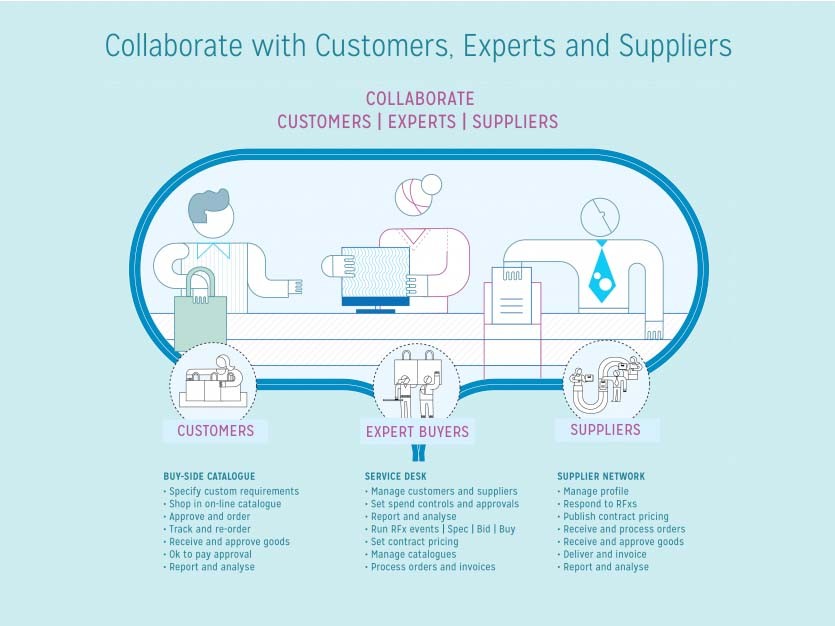 Collaborate with Customers, Experts and Suppliers

COLLABORATE
CUSTOMERS | EXPERTS | SUPPLIERS

CUSTOMERS

BUY-SIDE CATALOGUE
• Specify custom requirements
• Shop in on-line catalogue
• Approve and order
• Track and re-order
• Receive and approve goods
• Ok to pay approval
• Report and analyse

EXPERT BUYERS

SERVICE DESK
• Manage customers and suppliers
• Set spend controls and approvals
• Report and analyse
• Run RFx events | Spec | Bid | Buy
• Set contract pricing
• Manage catalogues
• Process orders and invoices

SUPPLIERS

SUPPLIER NETWORK
• Manage profile
• Respond to RFxs
• Publish contract pricing
• Receive and process orders
• Receive and approve goods
• Deliver and invoice
• Report and analyse